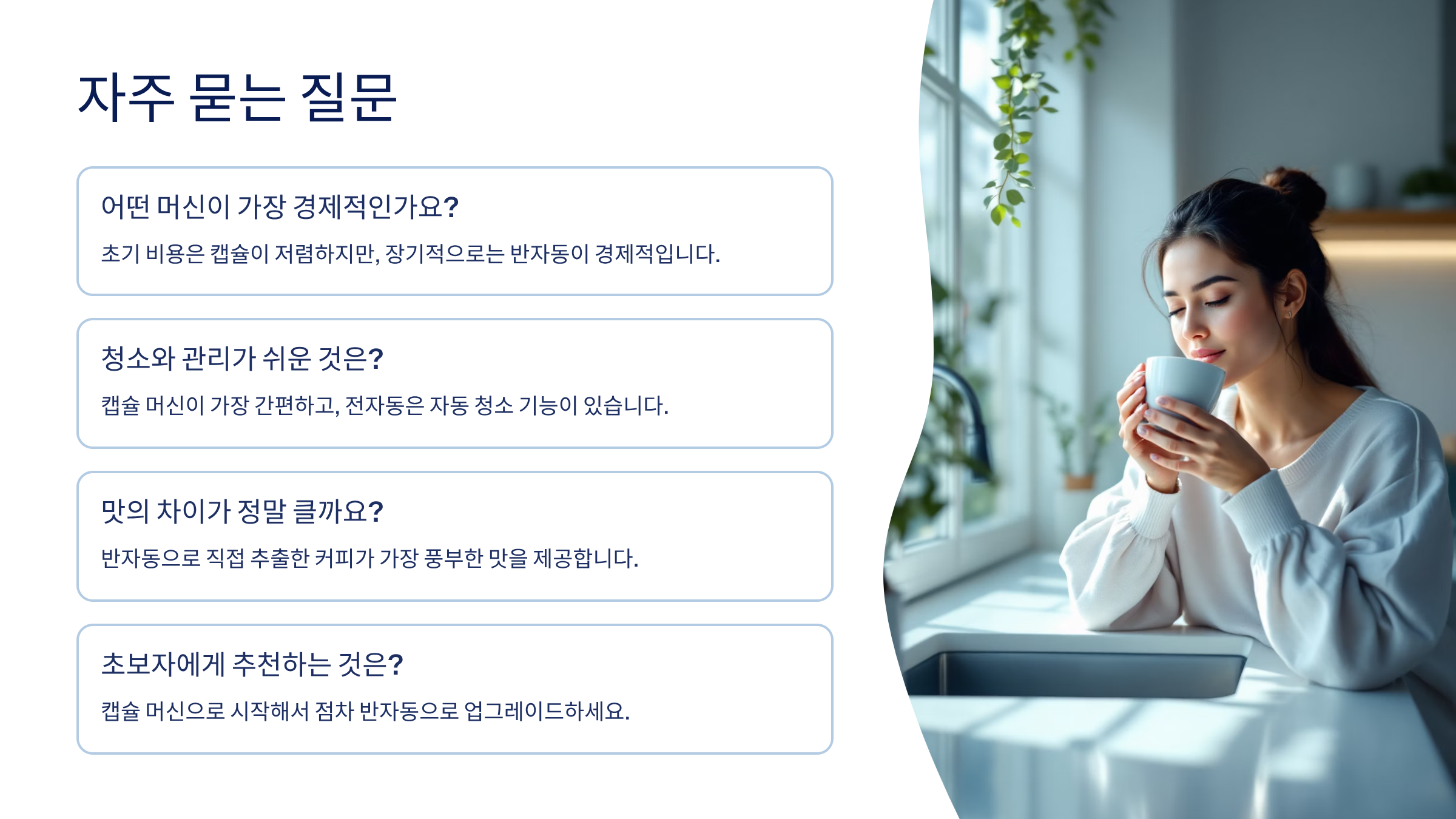 자주 묻는 질문

어떤 머신이 가장 경제적인가요?

초기 비용은 캡슐이 저렴하지만, 장기적으로는 반자동이 경제적입니다.

청소와 관리가 쉬운 것은?

캡슐 머신이 가장 간편하고, 전자동은 자동 청소 기능이 있습니다.

맛의 차이가 정말 클까요?

반자동으로 직접 추출한 커피가 가장 풍부한 맛을 제공합니다.

초보자에게 추천하는 것은?

캡슐 머신으로 시작해서 점차 반자동으로 업그레이드하세요.